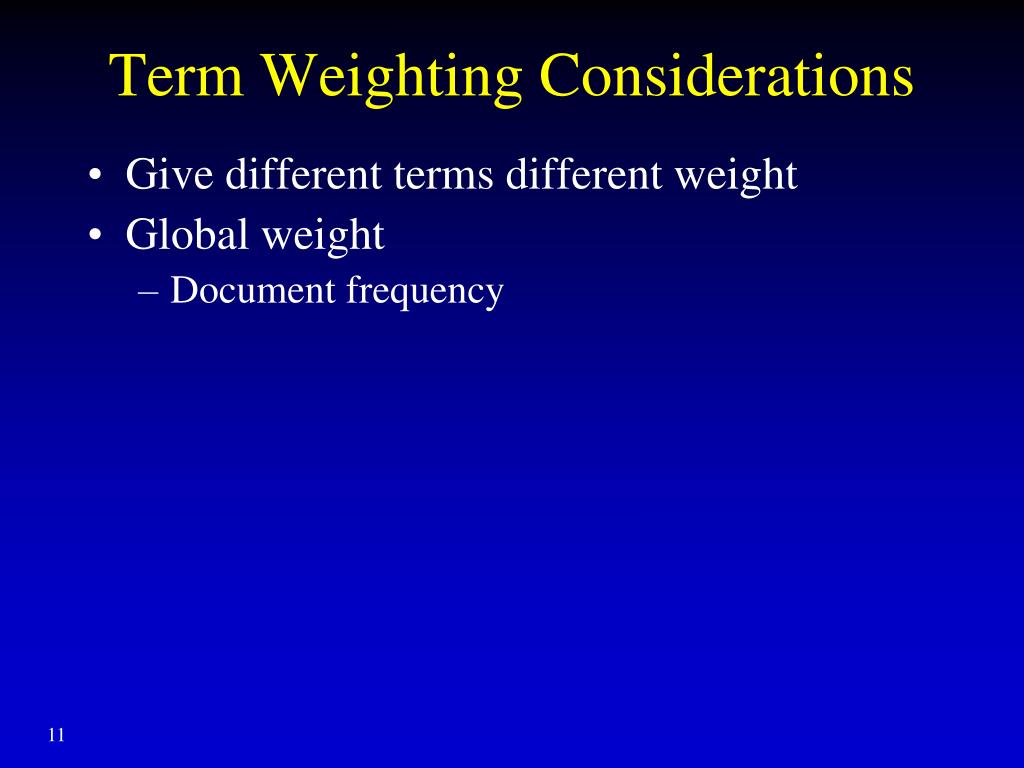 Term Weighting Considerations

• Give different terms different weight
• Global weight
– Document frequency

11